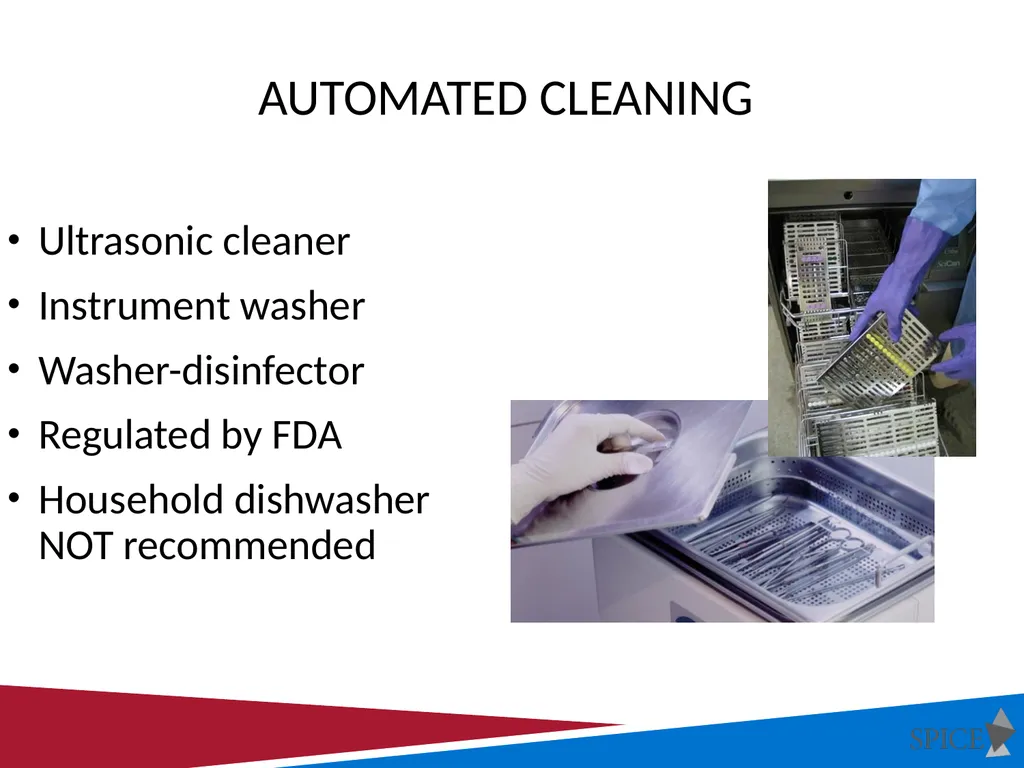 AUTOMATED CLEANING

• Ultrasonic cleaner
• Instrument washer
• Washer-disinfector
• Regulated by FDA
• Household dishwasher NOT recommended

SPICE